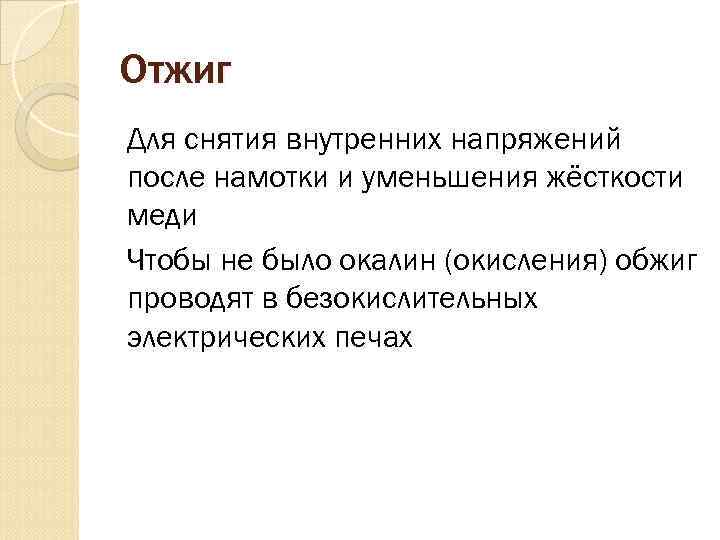 Отжиг

Для снятия внутренних напряжений после намотки и уменьшения жёсткости меди

Чтобы не было окалин (окисления) обжиг проводят в безокислительных электрических печах